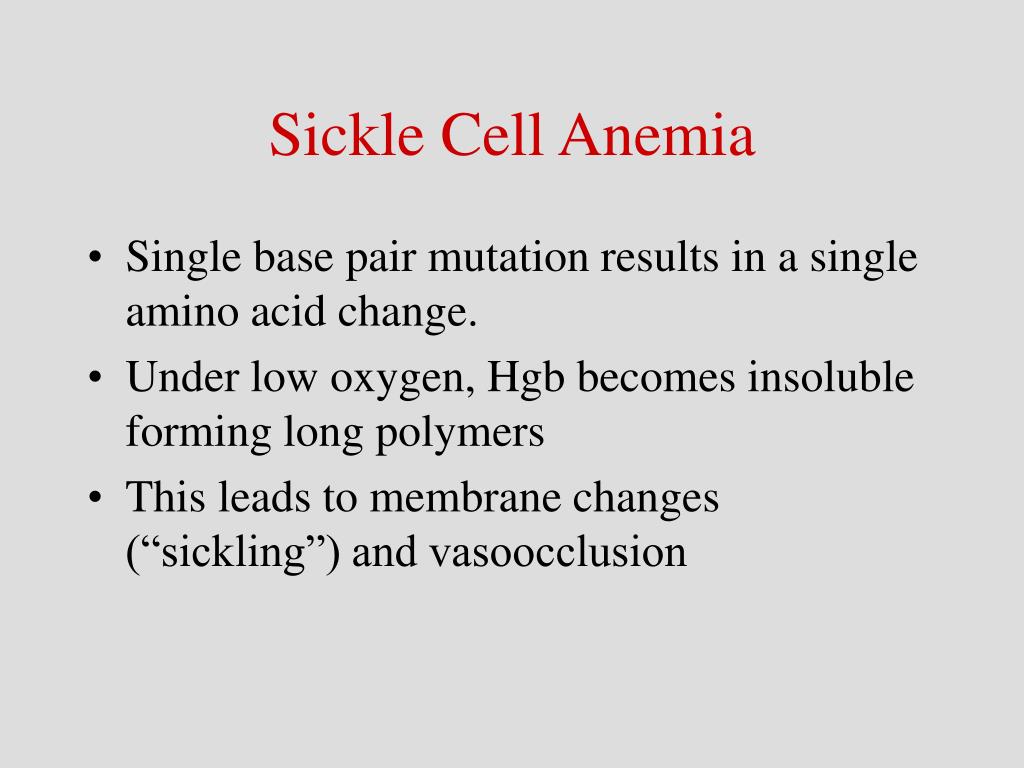 Sickle Cell Anemia

• Single base pair mutation results in a single amino acid change.

• Under low oxygen, Hgb becomes insoluble forming long polymers

• This leads to membrane changes (“sickling”) and vasoocclusion